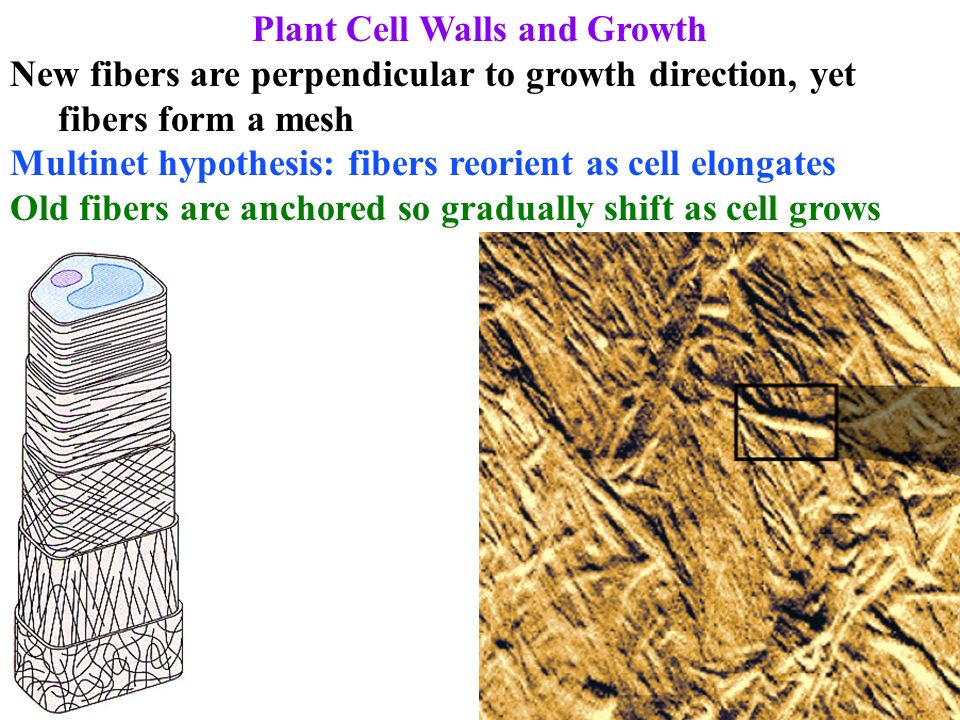 Plant Cell Walls and Growth

New fibers are perpendicular to growth direction, yet fibers form a mesh

Multinet hypothesis: fibers reorient as cell elongates

Old fibers are anchored so gradually shift as cell grows